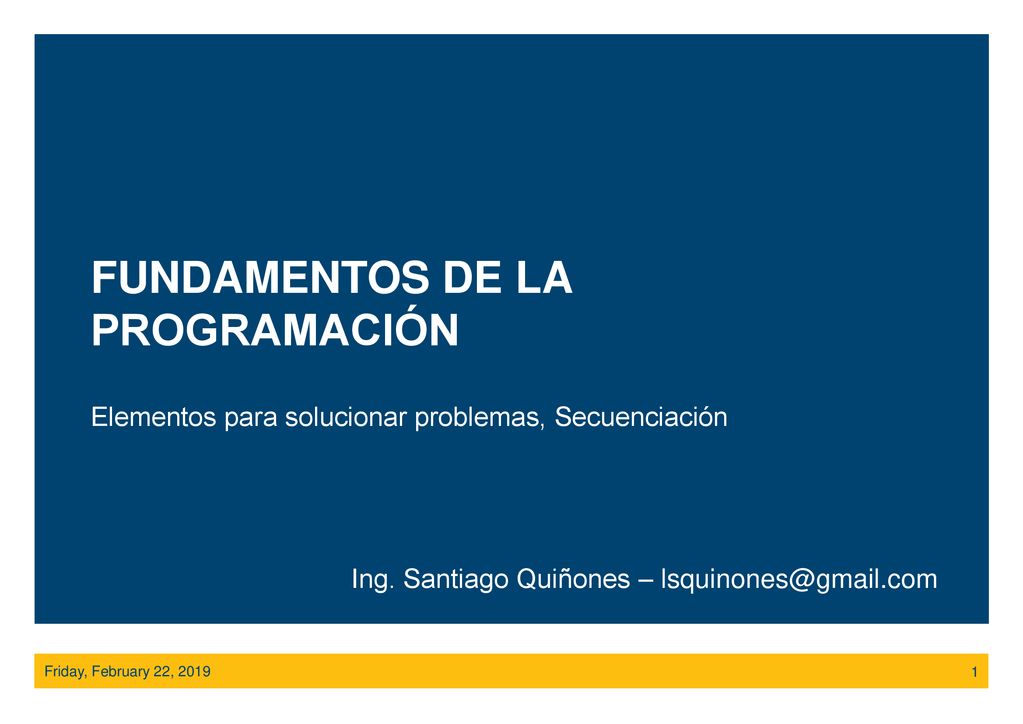 FUNDAMENTOS DE LA PROGRAMACIÓN

Elementos para solucionar problemas, Secuenciación

Ing. Santiago Quiñones – lsquinones@gmail.com

Friday, February 22, 2019

1